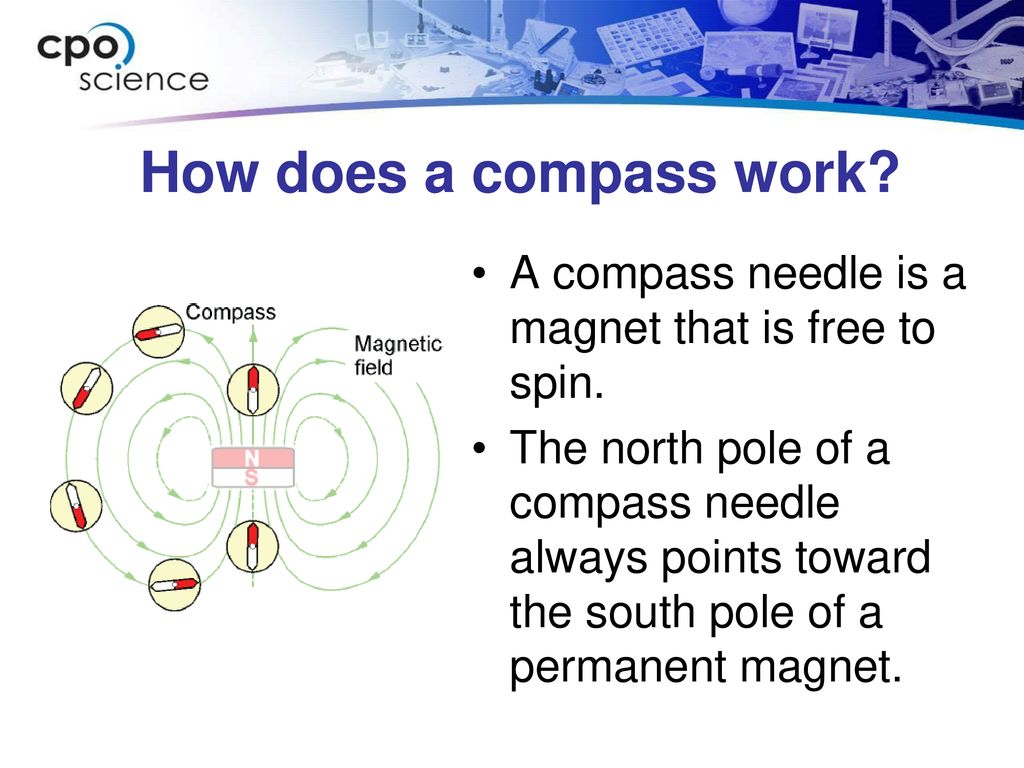 cpo science

How does a compass work?

Compass

Magnetic field

N

S

• A compass needle is a magnet that is free to spin.

• The north pole of a compass needle always points toward the south pole of a permanent magnet.